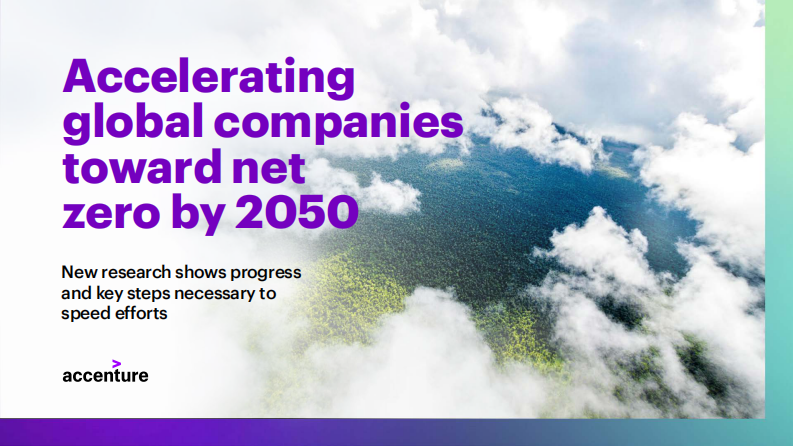 Accelerating global companies toward net zero by 2050

New research shows progress and key steps necessary to speed efforts

accenture